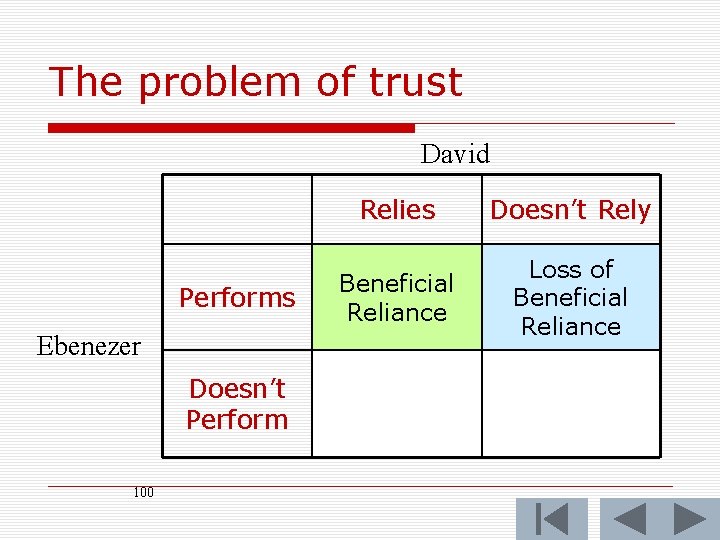 The problem of trust

David

Ebenezer

| | Relies | Doesn't Rely |
|---|---|---|
| Performs | Beneficial Reliance | Loss of Beneficial Reliance |
| Doesn't Perform | | |

100